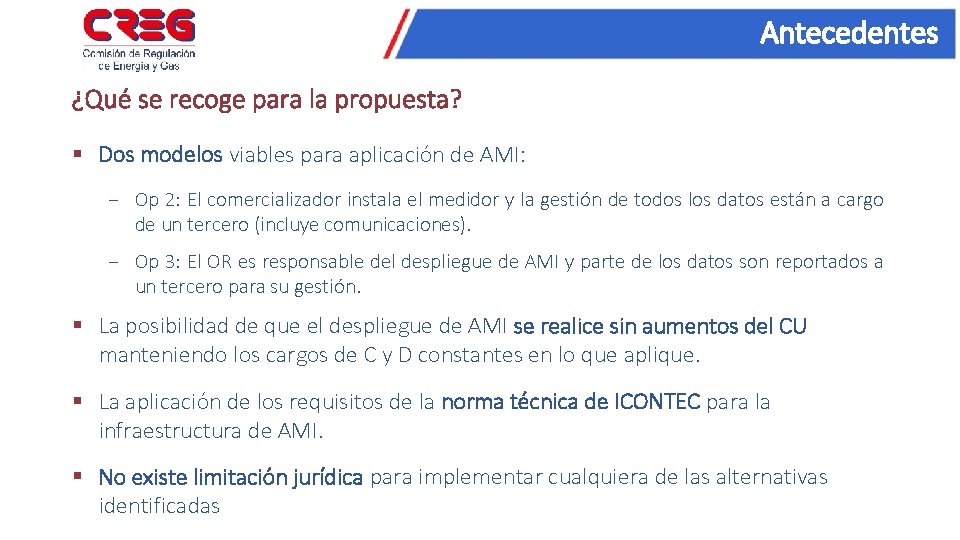 CREG
Comisión de Regulación de Energía y Gas

Antecedentes

¿Qué se recoge para la propuesta?

▪ Dos modelos viables para aplicación de AMI:

– Op 2: El comercializador instala el medidor y la gestión de todos los datos están a cargo de un tercero (incluye comunicaciones).

– Op 3: El OR es responsable del despliegue de AMI y parte de los datos son reportados a un tercero para su gestión.

▪ La posibilidad de que el despliegue de AMI se realice sin aumentos del CU manteniendo los cargos de C y D constantes en lo que aplique.

▪ La aplicación de los requisitos de la norma técnica de ICONTEC para la infraestructura de AMI.

▪ No existe limitación jurídica para implementar cualquiera de las alternativas identificadas